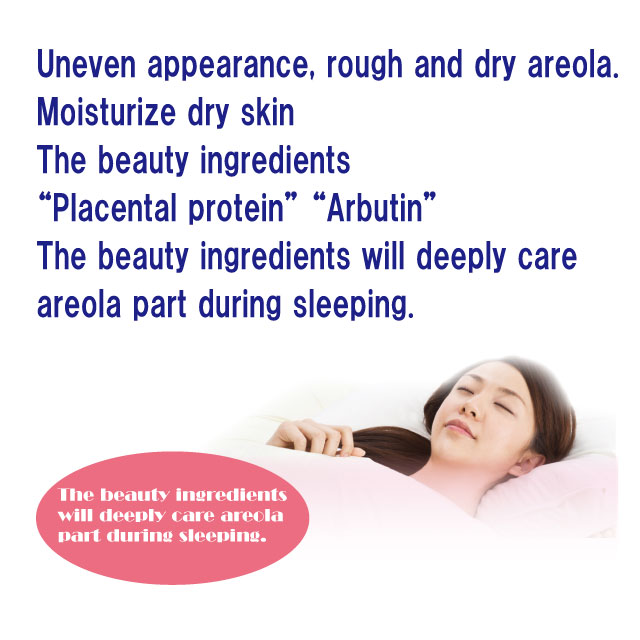 Uneven appearance, rough and dry areola.
Moisturize dry skin
The beauty ingredients
“Placental protein” “Arbutin”
The beauty ingredients will deeply care areola part during sleeping.

The beauty ingredients will deeply care areola part during sleeping.